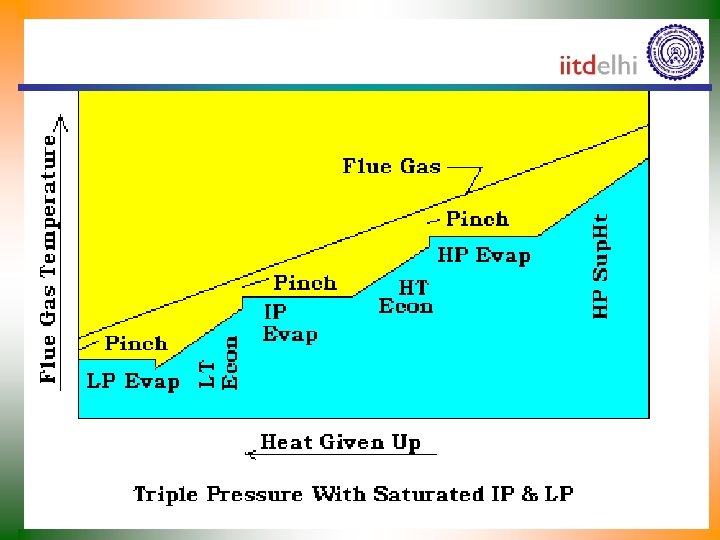 iitdelhi

Flue Gas Temperature

Flue Gas

Pinch

HP Evap

HP SupHt

Pinch

HT Econ

IP Evap

Pinch

LP Evap

LT Econ

Heat Given Up

Triple Pressure With Saturated IP & LP